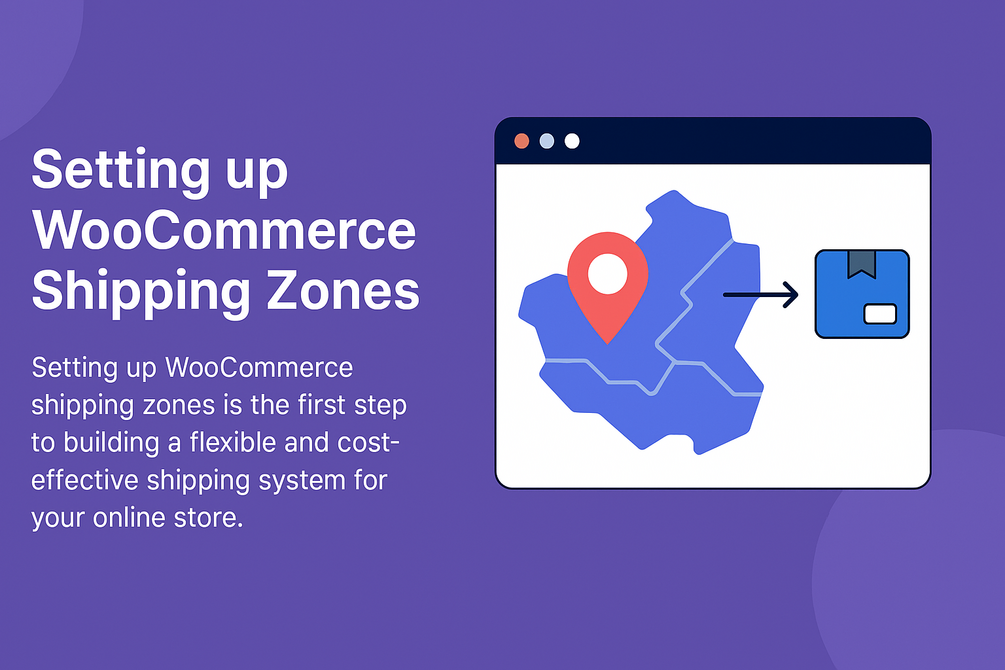 Setting up WooCommerce Shipping Zones

Setting up WooCommerce shipping zones is the first step to building a flexible and cost-effective shipping system for your online store.